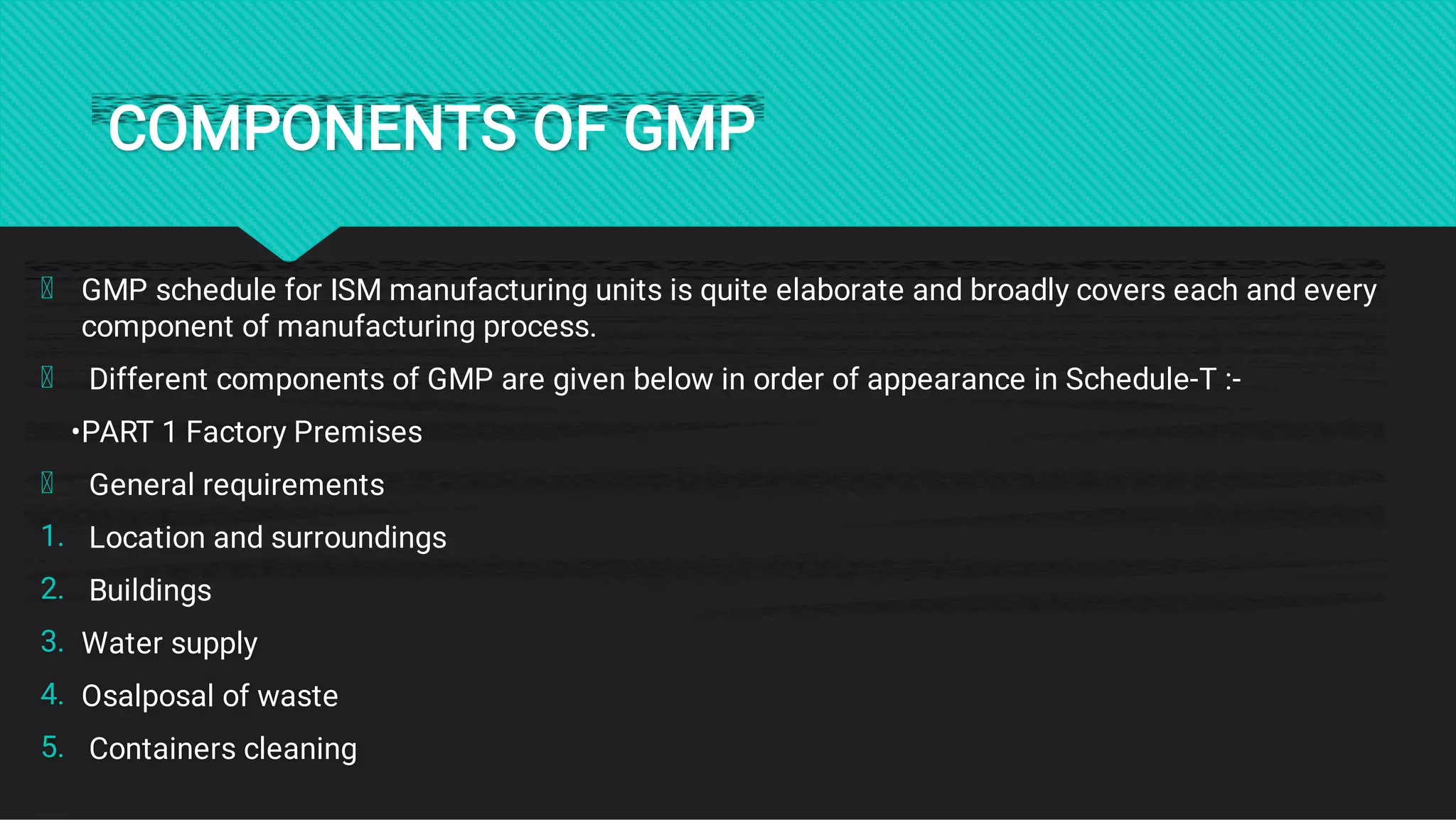 COMPONENTS OF GMP

GMP schedule for ISM manufacturing units is quite elaborate and broadly covers each and every component of manufacturing process.

Different components of GMP are given below in order of appearance in Schedule-T :-

•PART 1 Factory Premises

General requirements

1. Location and surroundings
2. Buildings
3. Water supply
4. Osalposal of waste
5. Containers cleaning